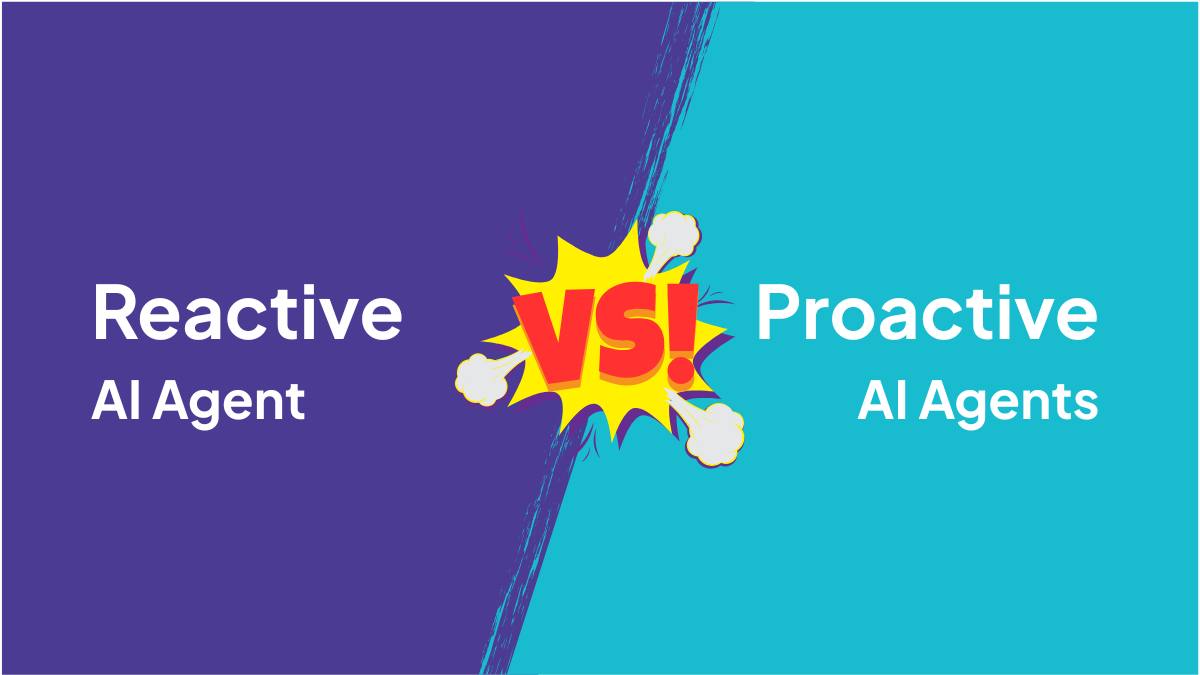 Reactive
AI Agent

VS!

Proactive
AI Agents